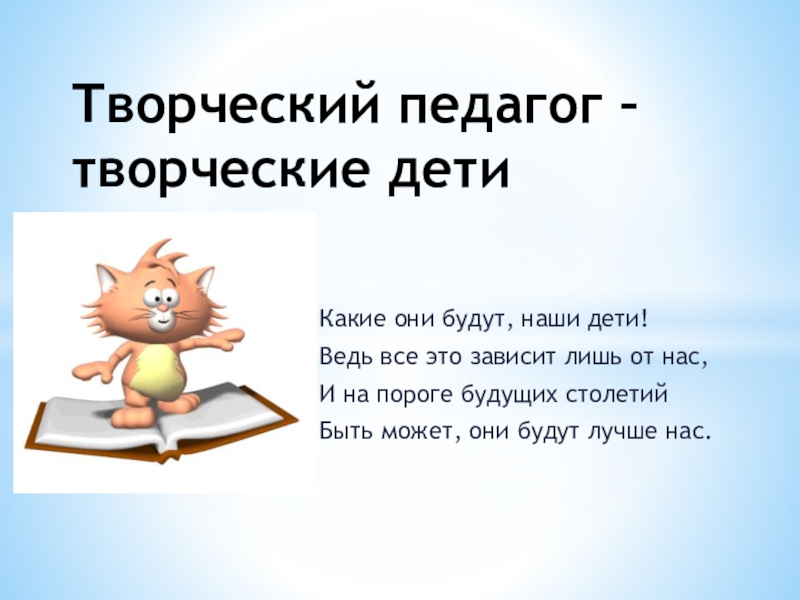 Творческий педагог – творческие дети

Какие они будут, наши дети!
Ведь все это зависит лишь от нас,
И на пороге будущих столетий
Быть может, они будут лучше нас.